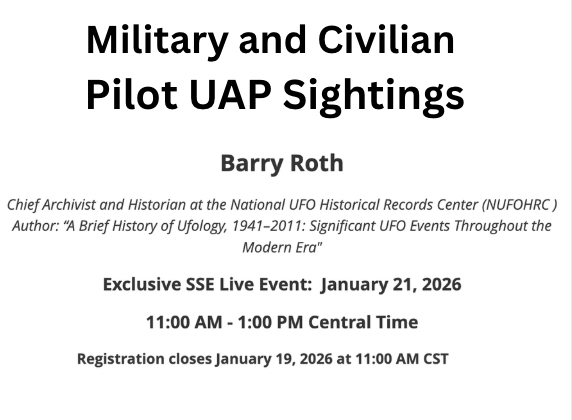 Military and Civilian Pilot UAP Sightings

Barry Roth

Chief Archivist and Historian at the National UFO Historical Records Center (NUFOHRC ) Author: “A Brief History of Ufology, 1941–2011: Significant UFO Events Throughout the Modern Era"

Exclusive SSE Live Event: January 21, 2026

11:00 AM - 1:00 PM Central Time

Registration closes January 19, 2026 at 11:00 AM CST